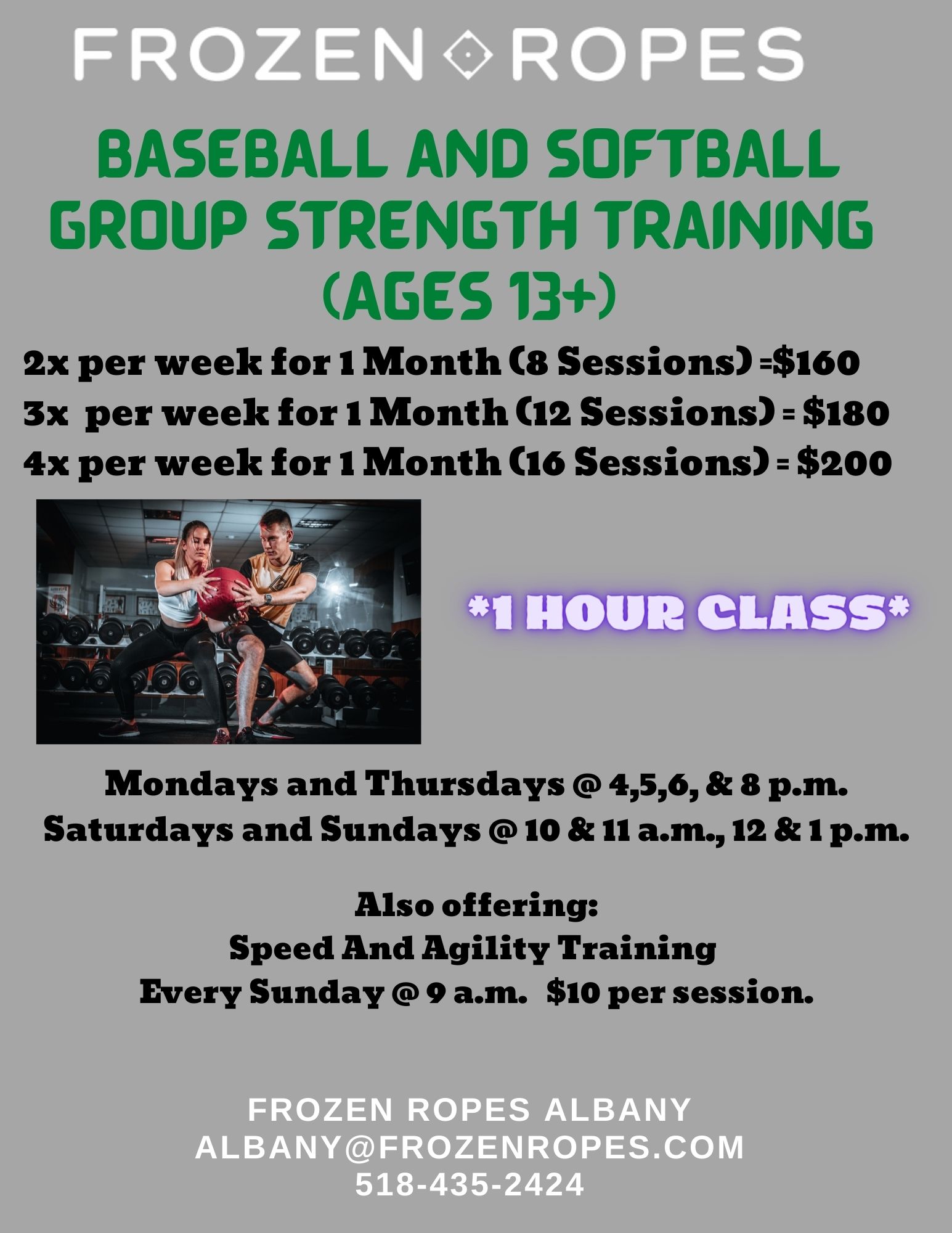 FROZEN ROPES

BASEBALL AND SOFTBALL GROUP STRENGTH TRAINING (AGES 13+)

2x per week for 1 Month (8 Sessions) =$160
3x per week for 1 Month (12 Sessions) = $180
4x per week for 1 Month (16 Sessions) = $200

*1 HOUR CLASS*

Mondays and Thursdays @ 4,5,6, & 8 p.m.
Saturdays and Sundays @ 10 & 11 a.m., 12 & 1 p.m.

Also offering:
Speed And Agility Training
Every Sunday @ 9 a.m. $10 per session.

FROZEN ROPES ALBANY
ALBANY@FROZENROPES.COM
518-435-2424